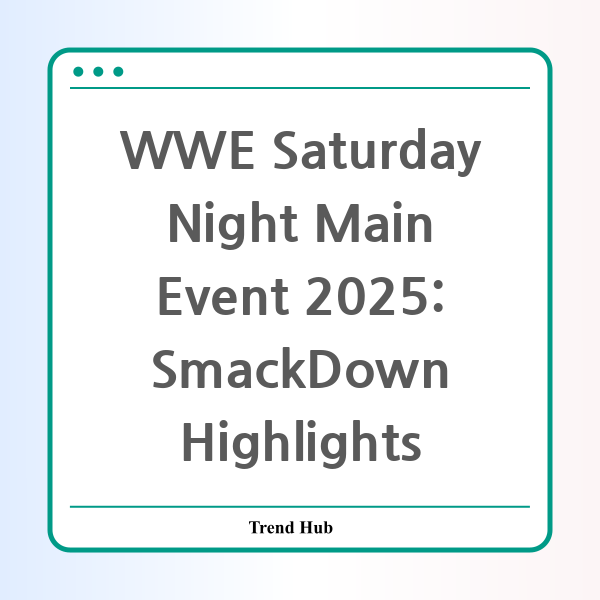 WWE Saturday Night Main Event 2025: SmackDown Highlights

Trend Hub